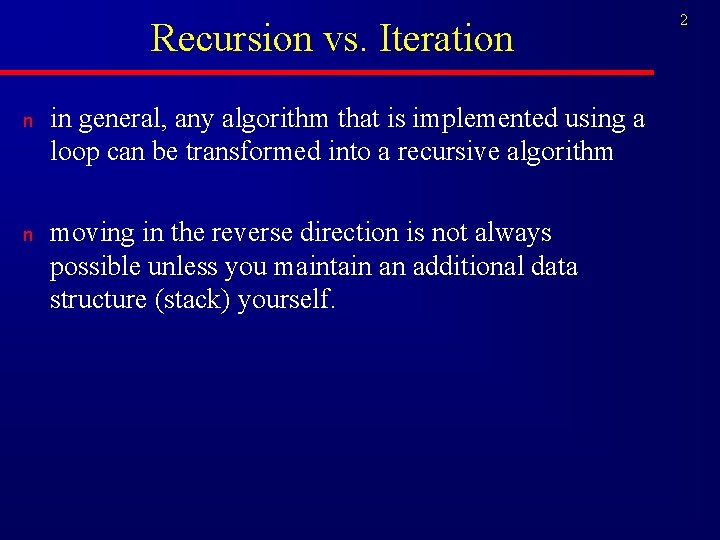 2

Recursion vs. Iteration

n in general, any algorithm that is implemented using a loop can be transformed into a recursive algorithm

n moving in the reverse direction is not always possible unless you maintain an additional data structure (stack) yourself.